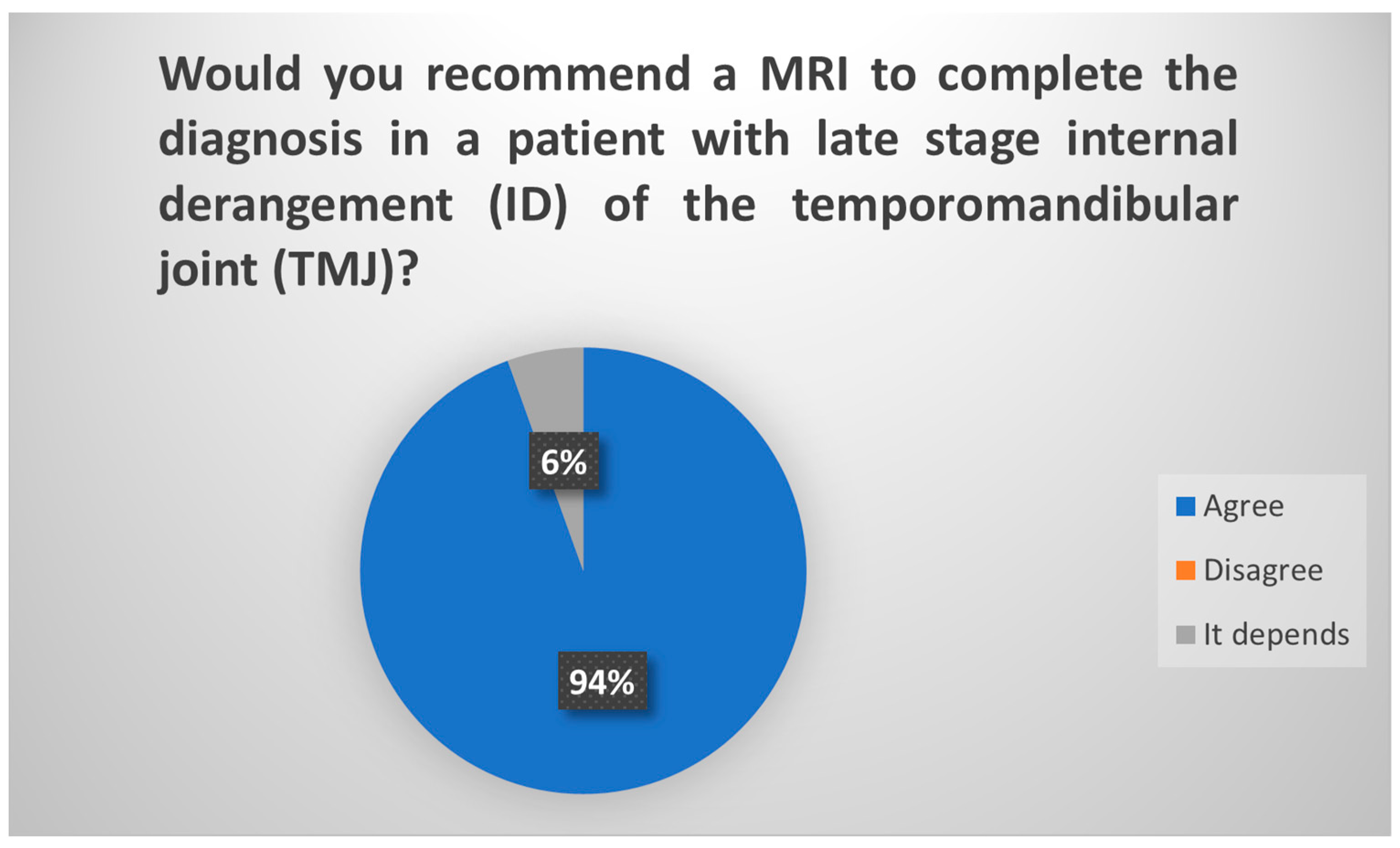 Would you recommend a MRI to complete the diagnosis in a patient with late stage internal derangement (ID) of the temporomandibular joint (TMJ)?

6%

94%

Agree
Disagree
It depends